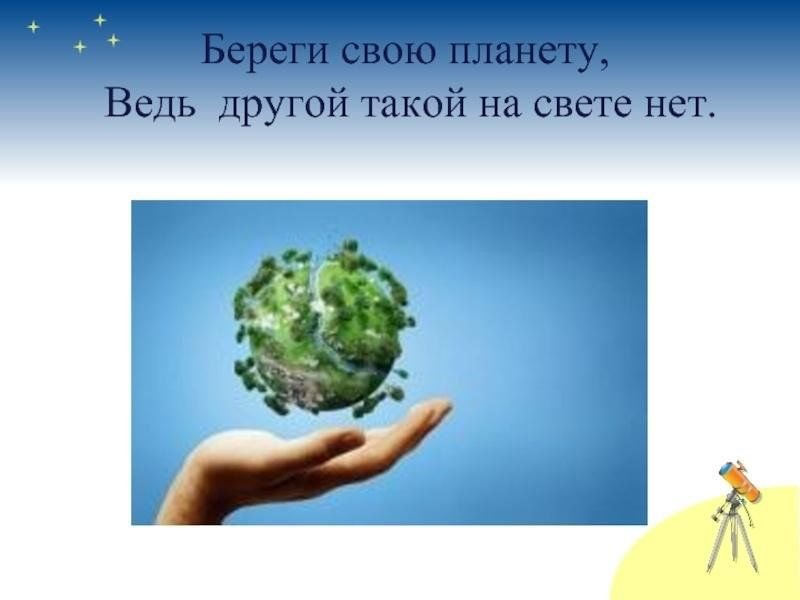 Береги свою планету,
Ведь другой такой на свете нет.